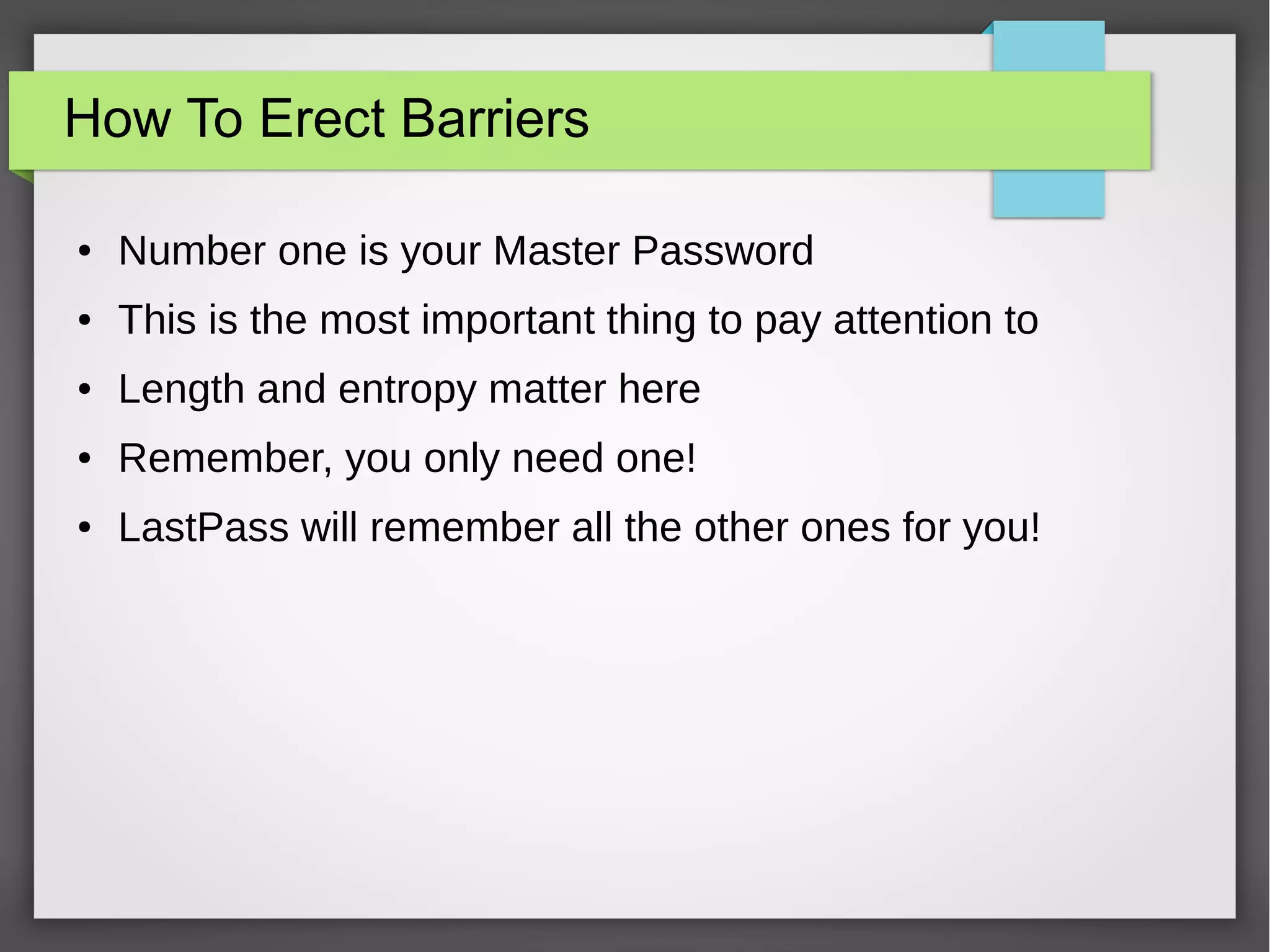 How To Erect Barriers

• Number one is your Master Password
• This is the most important thing to pay attention to
• Length and entropy matter here
• Remember, you only need one!
• LastPass will remember all the other ones for you!